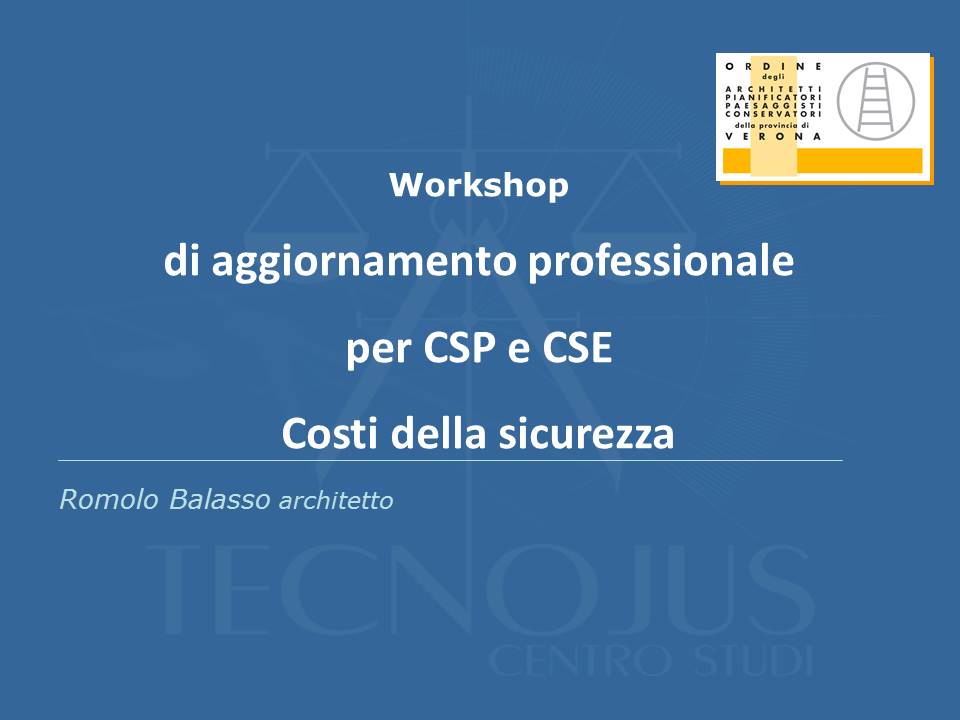 ORDINE
degli
ARCHITETTI
PIANIFICATORI
PAESAGGISTI
CONSERVATORI
della provincia di
VERONA

Workshop

di aggiornamento professionale

per CSP e CSE

Costi della sicurezza

Romolo Balasso architetto

TECNOJUS
CENTRO STUDI